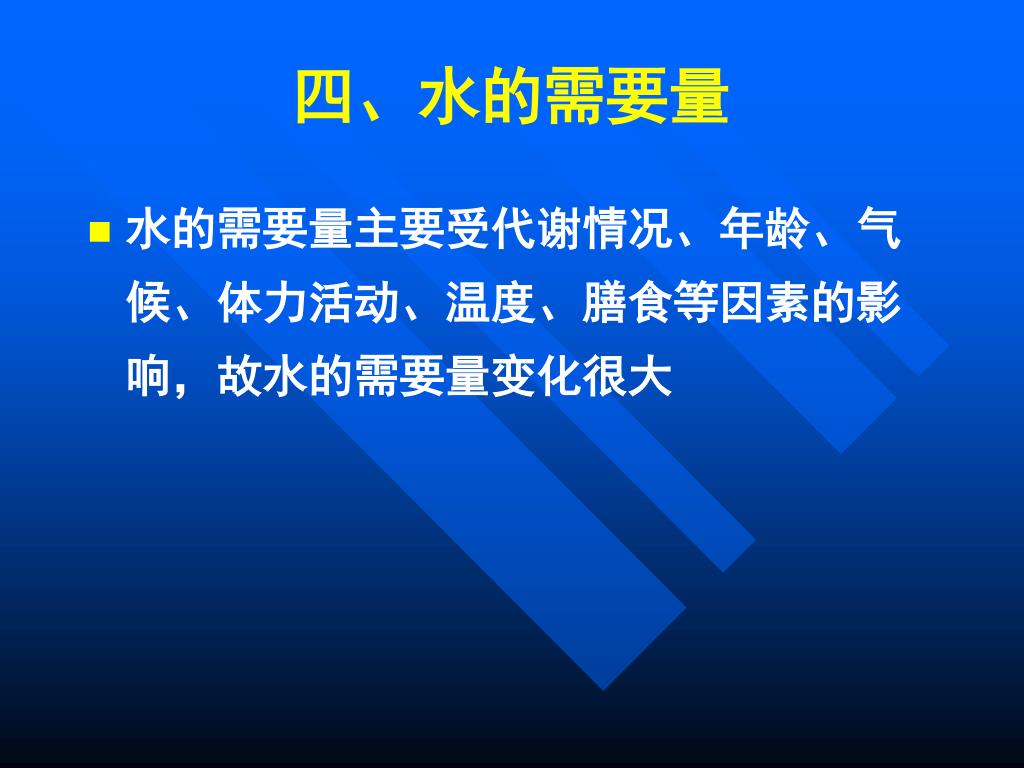 四、水的需要量

水的需要量主要受代谢情况、年龄、气候、体力活动、温度、膳食等因素的影响，故水的需要量变化很大